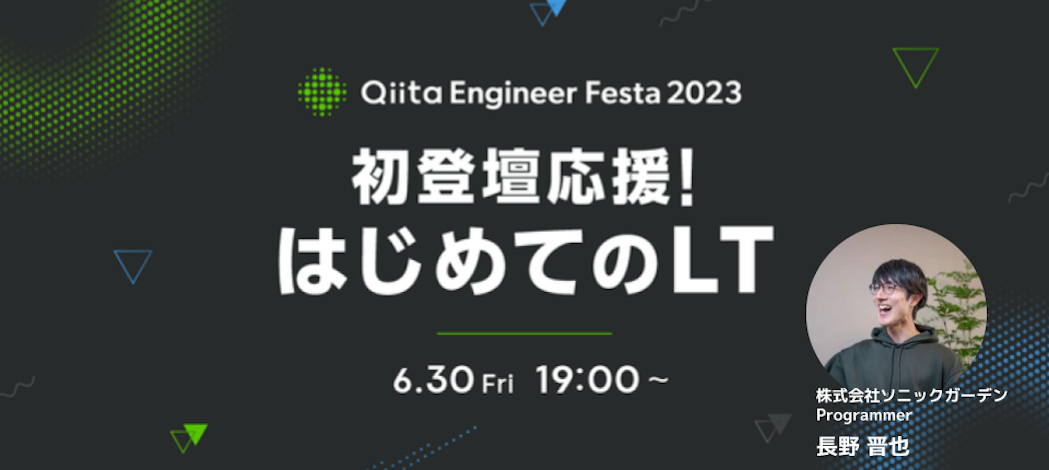 Qiita Engineer Festa 2023

初登壇応援!
はじめてのLT

6.30 Fri 19:00 ~

株式会社ソニックガーデン
Programmer
長野 晋也